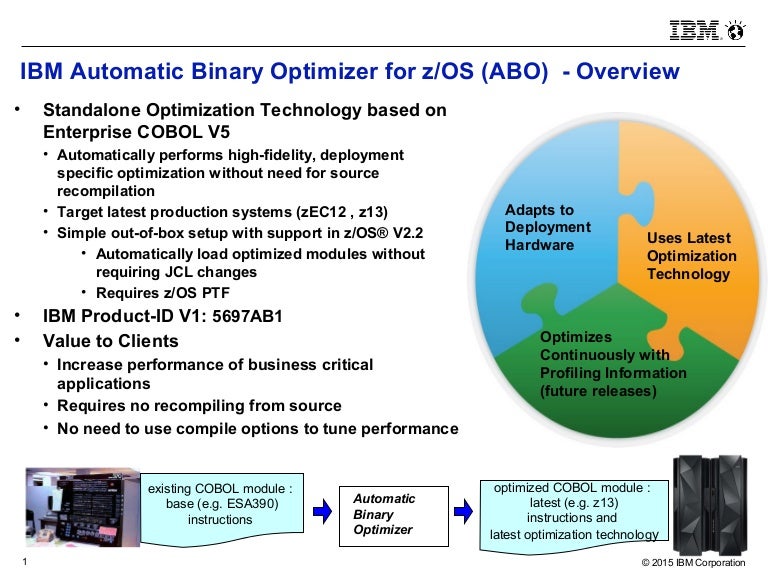 IBM

IBM Automatic Binary Optimizer for z/OS (ABO) - Overview

• Standalone Optimization Technology based on Enterprise COBOL V5
  • Automatically performs high-fidelity, deployment specific optimization without need for source recompilation
  • Target latest production systems (zEC12 , z13)
  • Simple out-of-box setup with support in z/OS® V2.2
    • Automatically load optimized modules without requiring JCL changes
    • Requires z/OS PTF
• IBM Product-ID V1: 5697AB1
• Value to Clients
  • Increase performance of business critical applications
  • Requires no recompiling from source
  • No need to use compile options to tune performance

Adapts to Deployment Hardware

Uses Latest Optimization Technology

Optimizes Continuously with Profiling Information (future releases)

existing COBOL module : base (e.g. ESA390) instructions

Automatic Binary Optimizer

optimized COBOL module : latest (e.g. z13) instructions and latest optimization technology

1

© 2015 IBM Corporation